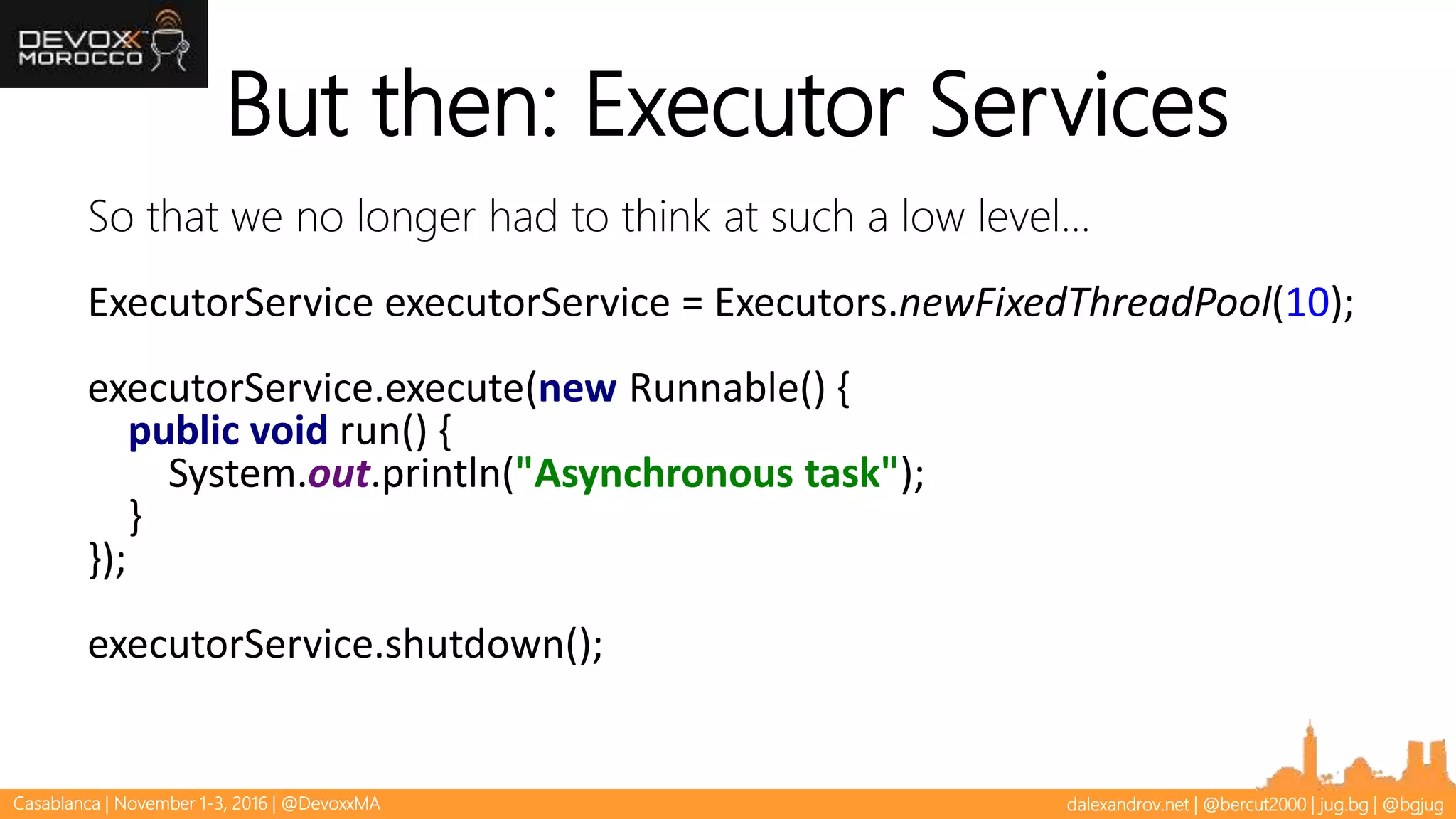 DEVOXX MOROCCO

But then: Executor Services

So that we no longer had to think at such a low level...

ExecutorService executorService = Executors.newFixedThreadPool(10);

executorService.execute(new Runnable() {
public void run() {
System.out.println("Asynchronous task");
}
});

executorService.shutdown();

Casablanca | November 1-3, 2016 | @DevoxxMA

dalexandrov.net | @bercut2000 | jug.bg | @bgjug